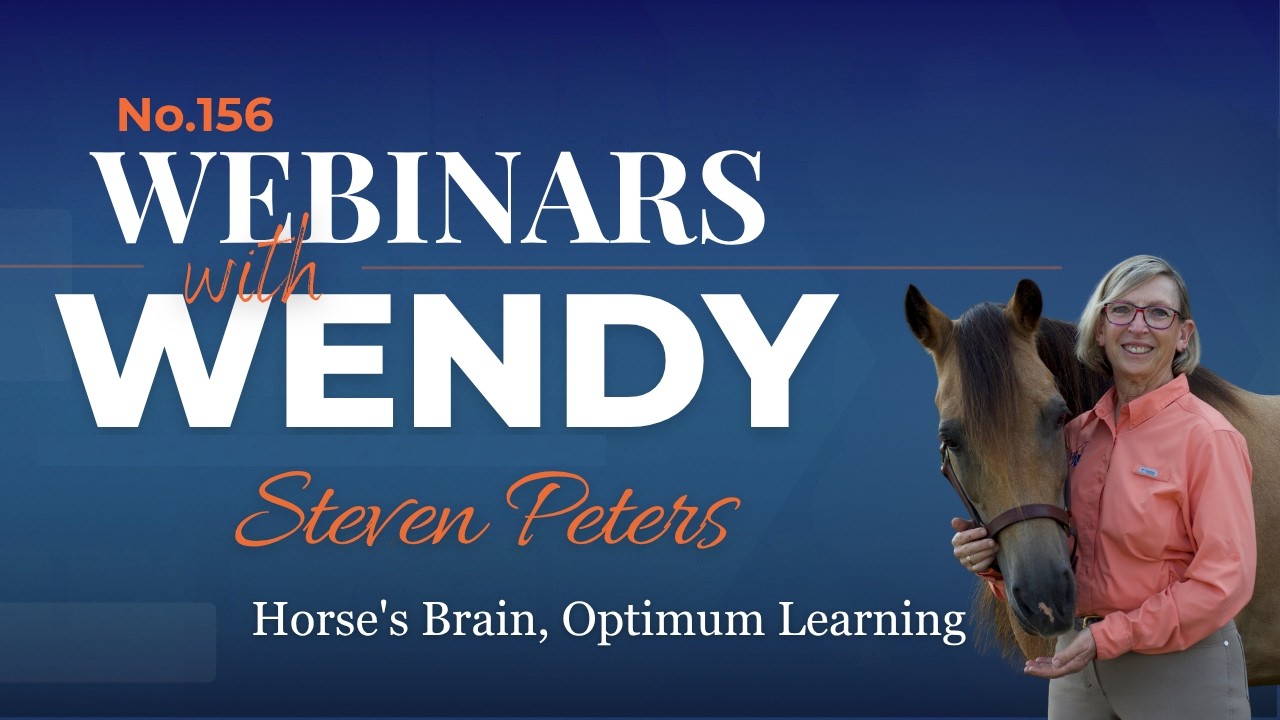 No.156
WEBINARS
with
WENDY

Steven Peters

Horse's Brain, Optimum Learning